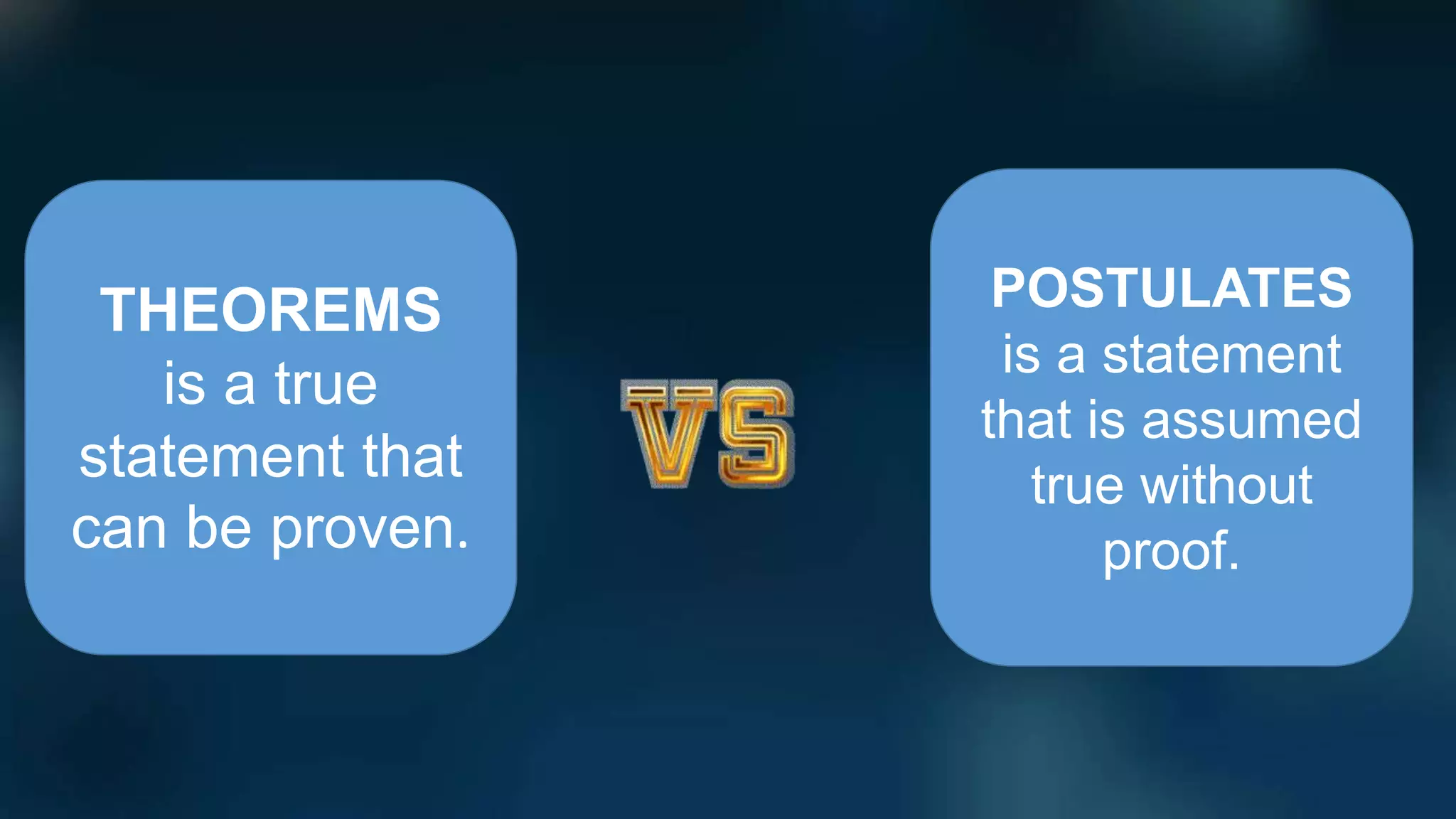 THEOREMS
is a true statement that can be proven.

VS

POSTULATES
is a statement that is assumed true without proof.